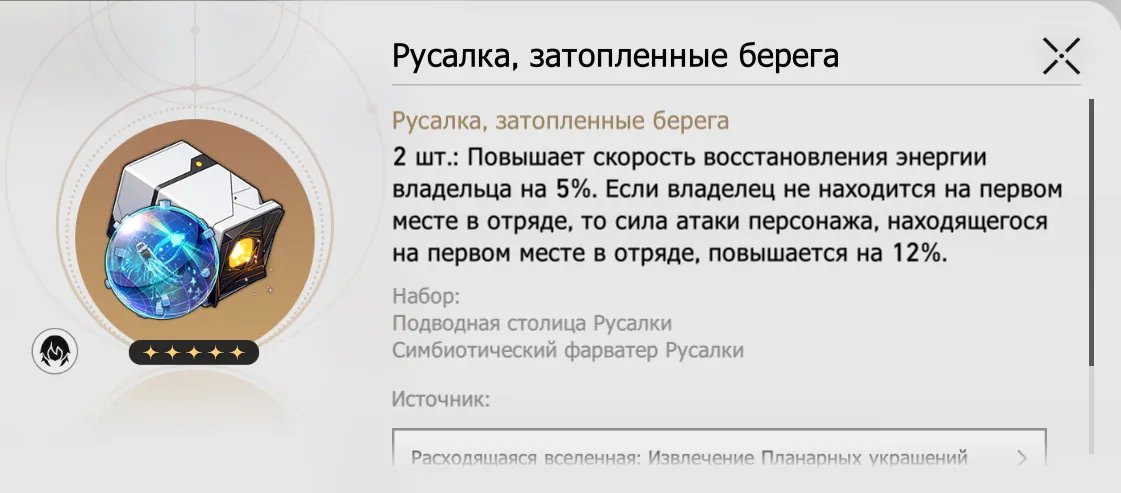 Русалка, затопленные берега

Русалка, затопленные берега

2 шт.: Повышает скорость восстановления энергии владельца на 5%. Если владелец не находится на первом месте в отряде, то сила атаки персонажа, находящегося на первом месте в отряде, повышается на 12%.

Набор:
Подводная столица Русалки
Симбиотический фарватер Русалки

Источник:

Расходящаяся вселенная: Извлечение Планарных украшений